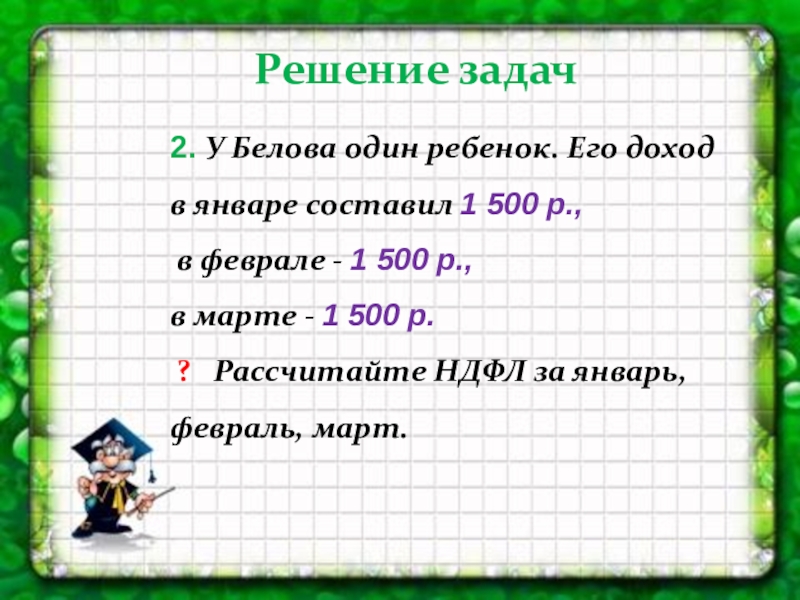 Решение задач

2. У Белова один ребенок. Его доход в январе составил 1 500 р.,
в феврале - 1 500 р.,
в марте - 1 500 р.

? Рассчитайте НДФЛ за январь, февраль, март.